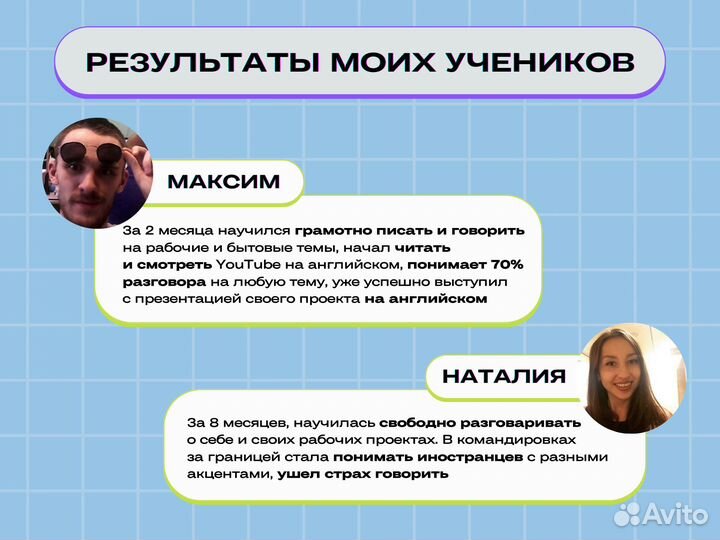 РЕЗУЛЬТАТЫ МОИХ УЧЕНИКОВ

МАКСИМ

За 2 месяца научился грамотно писать и говорить на рабочие и бытовые темы, начал читать и смотреть YouTube на английском, понимает 70% разговора на любую тему, уже успешно выступил с презентацией своего проекта на английском

НАТАЛИЯ

За 8 месяцев, научилась свободно разговаривать о себе и своих рабочих проектах. В командировках за границей стала понимать иностранцев с разными акцентами, ушел страх говорить

Avito